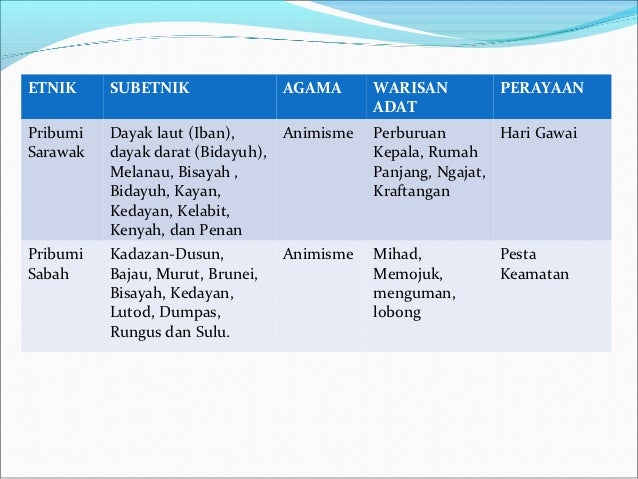 | ETNIK | SUBETNIK | AGAMA | WARISAN ADAT | PERAYAAN |
|---|---|---|---|---|
| Pribumi Sarawak | Dayak laut (Iban), dayak darat (Bidayuh), Melanau, Bisayah , Bidayuh, Kayan, Kedayan, Kelabit, Kenyah, dan Penan | Animisme | Perburuan Kepala, Rumah Panjang, Ngajat, Kraftangan | Hari Gawai |
| Pribumi Sabah | Kadazan-Dusun, Bajau, Murut, Brunei, Bisayah, Kedayan, Lutod, Dumpas, Rungus dan Sulu. | Animisme | Mihad, Memojuk, menguman, lobong | Pesta Keamatan |